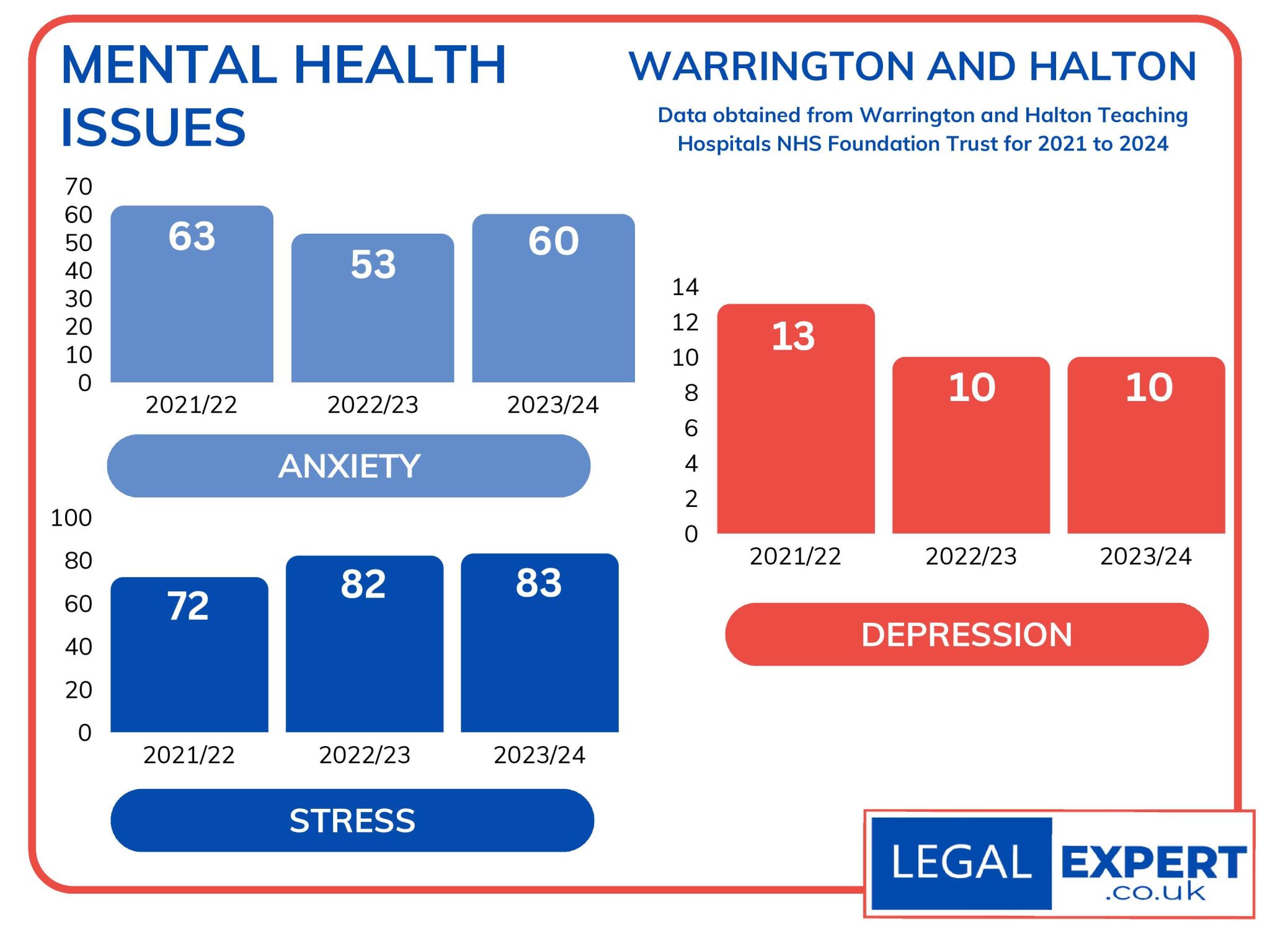 MENTAL HEALTH ISSUES

WARRINGTON AND HALTON

Data obtained from Warrington and Halton Teaching Hospitals NHS Foundation Trust for 2021 to 2024

70
60
50
40
30
20
10
0

63
53
60

2021/22
2022/23
2023/24

ANXIETY

100
80
60
40
20
0

72
82
83

2021/22
2022/23
2023/24

STRESS

14
12
10
8
6
4
2
0

13
10
10

2021/22
2022/23
2023/24

DEPRESSION

LEGAL EXPERT .co.uk